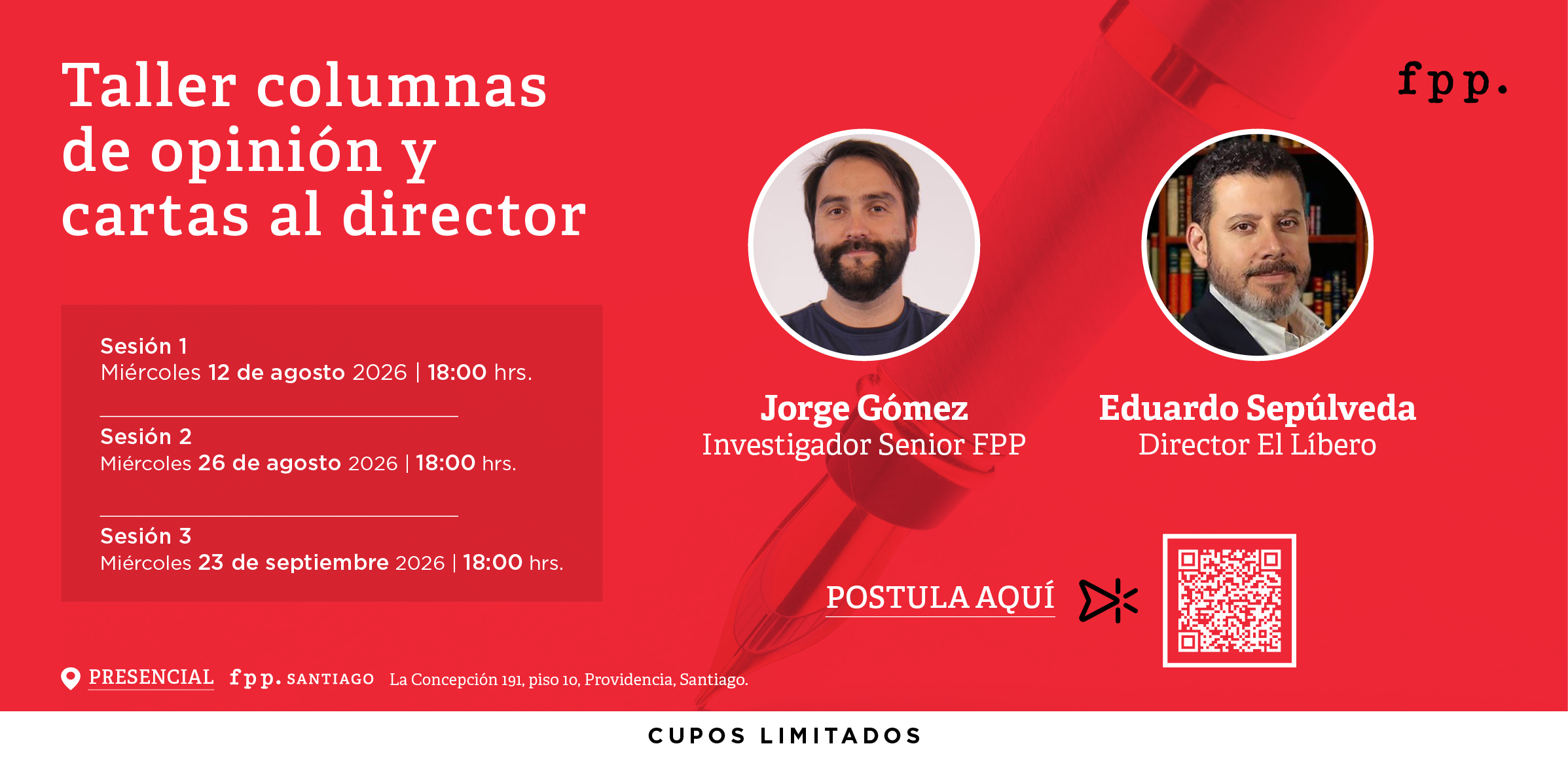 Taller columnas de opinión y cartas al director

fpp.

Sesión 1
Miércoles 12 de agosto 2026 | 18:00 hrs.

Sesión 2
Miércoles 26 de agosto 2026 | 18:00 hrs.

Sesión 3
Miércoles 23 de septiembre 2026 | 18:00 hrs.

Jorge Gómez
Investigador Senior FPP

Eduardo Sepúlveda
Director El Líbero

POSTULA AQUÍ

PRESENCIAL fpp. SANTIAGO La Concepción 191, piso 10, Providencia, Santiago.

CUPOS LIMITADOS